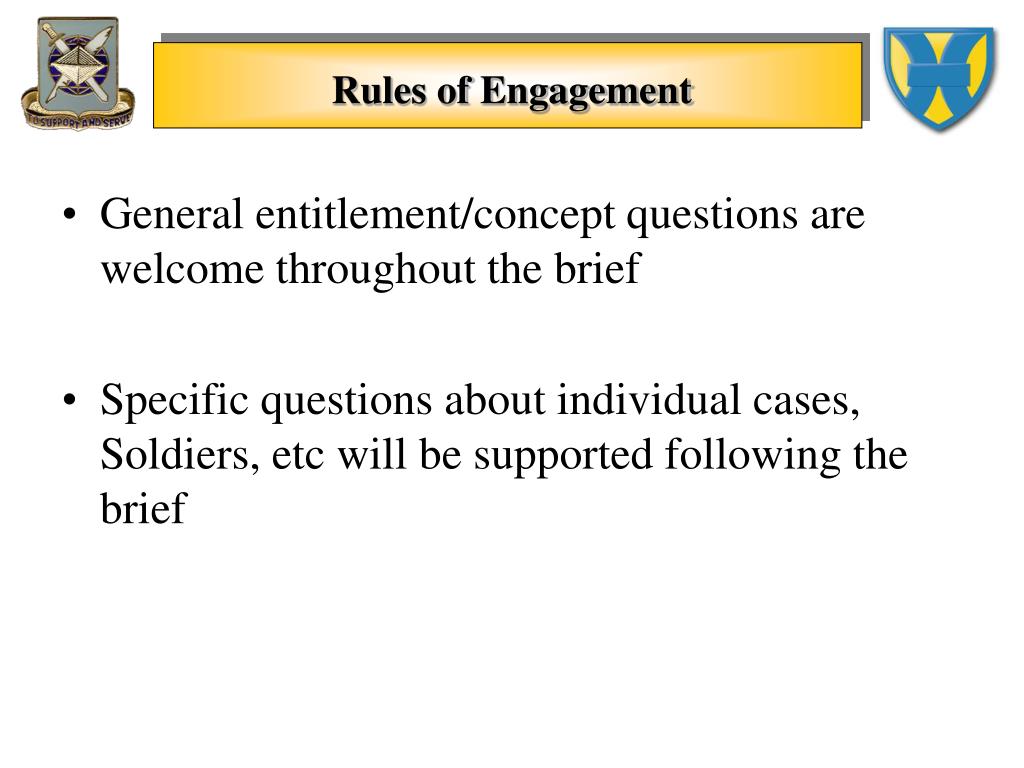 TO SUPPORT AND SERVE

Rules of Engagement

• General entitlement/concept questions are welcome throughout the brief

• Specific questions about individual cases, Soldiers, etc will be supported following the brief